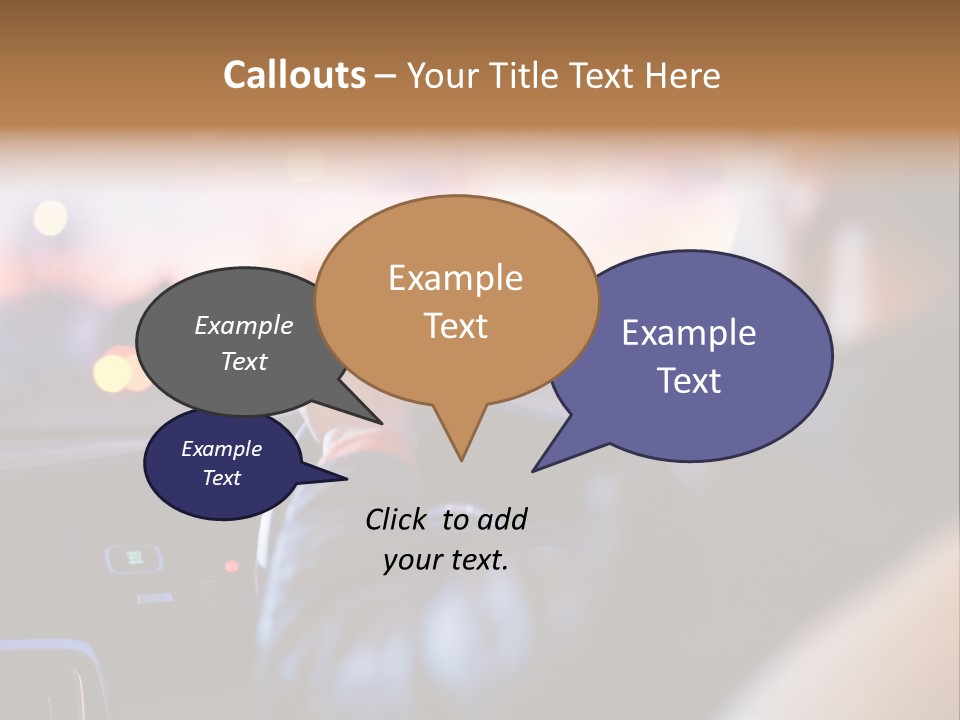 Callouts – Your Title Text Here

Example Text

Example Text

Example Text

Example Text

Click to add your text.